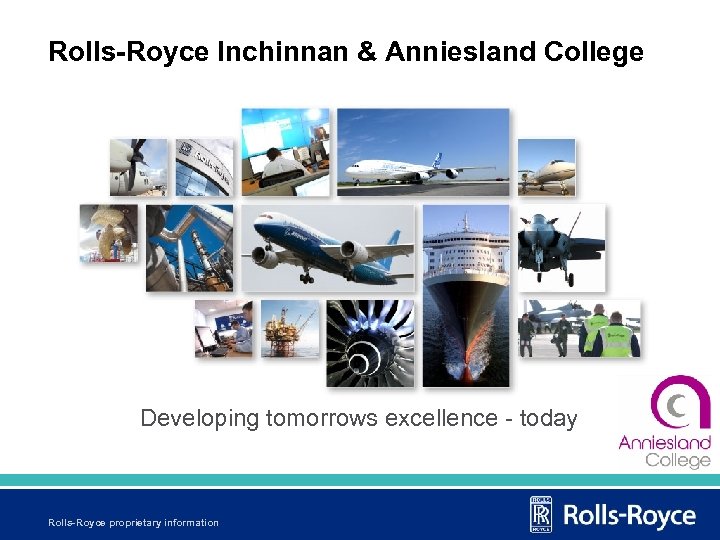 Rolls-Royce Inchinnan & Anniesland College

Developing tomorrows excellence - today

Anniesland College

Rolls-Royce proprietary information

ROLLS RR ROYCE

Rolls-Royce